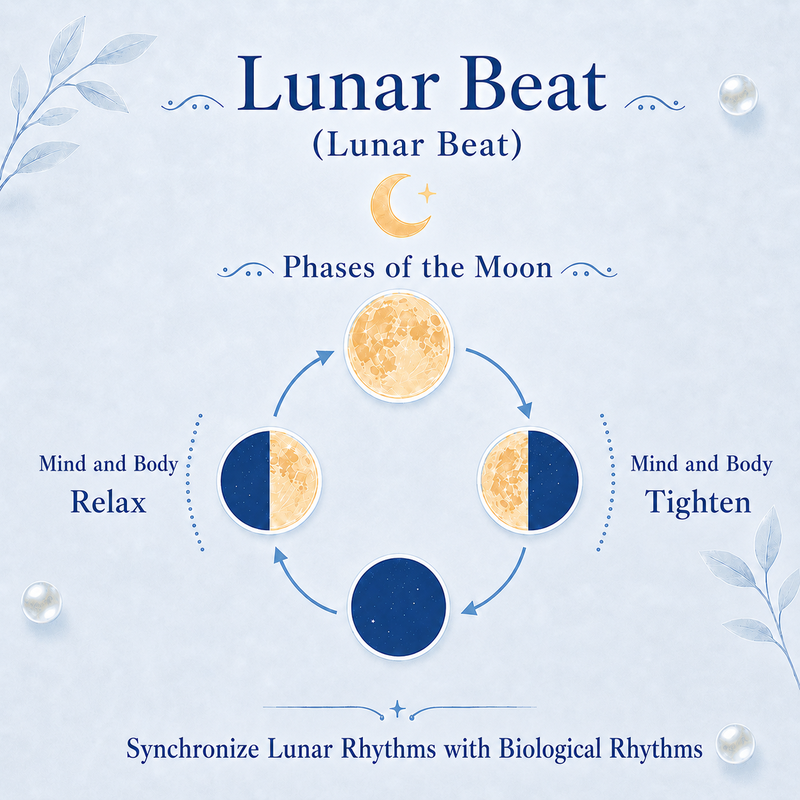 Lunar Beat
(Lunar Beat)

Phases of the Moon

Mind and Body
Relax

Mind and Body
Tighten

Synchronize Lunar Rhythms with Biological Rhythms